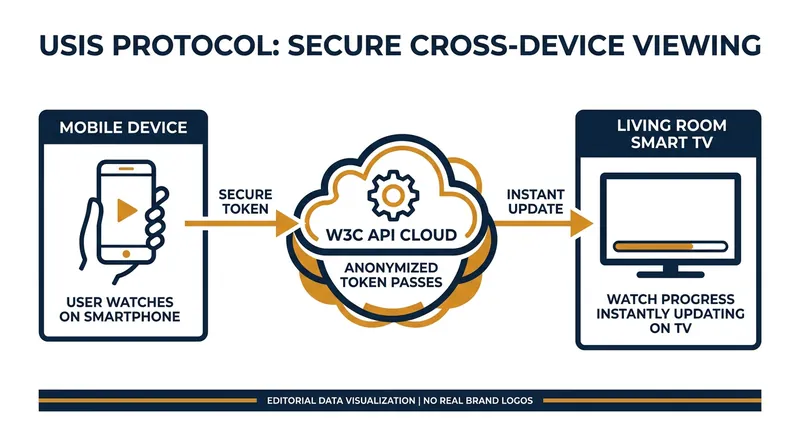 USIS PROTOCOL: SECURE CROSS-DEVICE VIEWING

MOBILE DEVICE

USER WATCHES ON SMARTPHONE

SECURE TOKEN

W3C API CLOUD

ANONYMIZED TOKEN PASSES

INSTANT UPDATE

LIVING ROOM SMART TV

WATCH PROGRESS INSTANTLY UPDATING ON TV

EDITORIAL DATA VISUALIZATION | NO REAL BRAND LOGOS